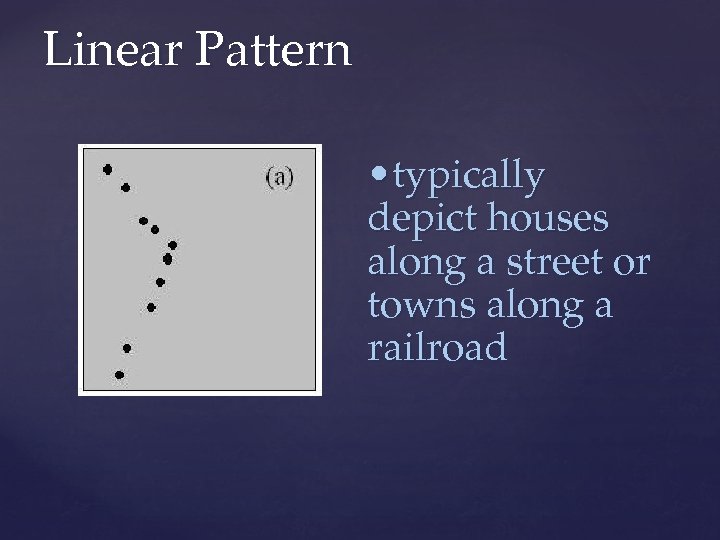 Linear Pattern

(a)

• typically depict houses along a street or towns along a railroad